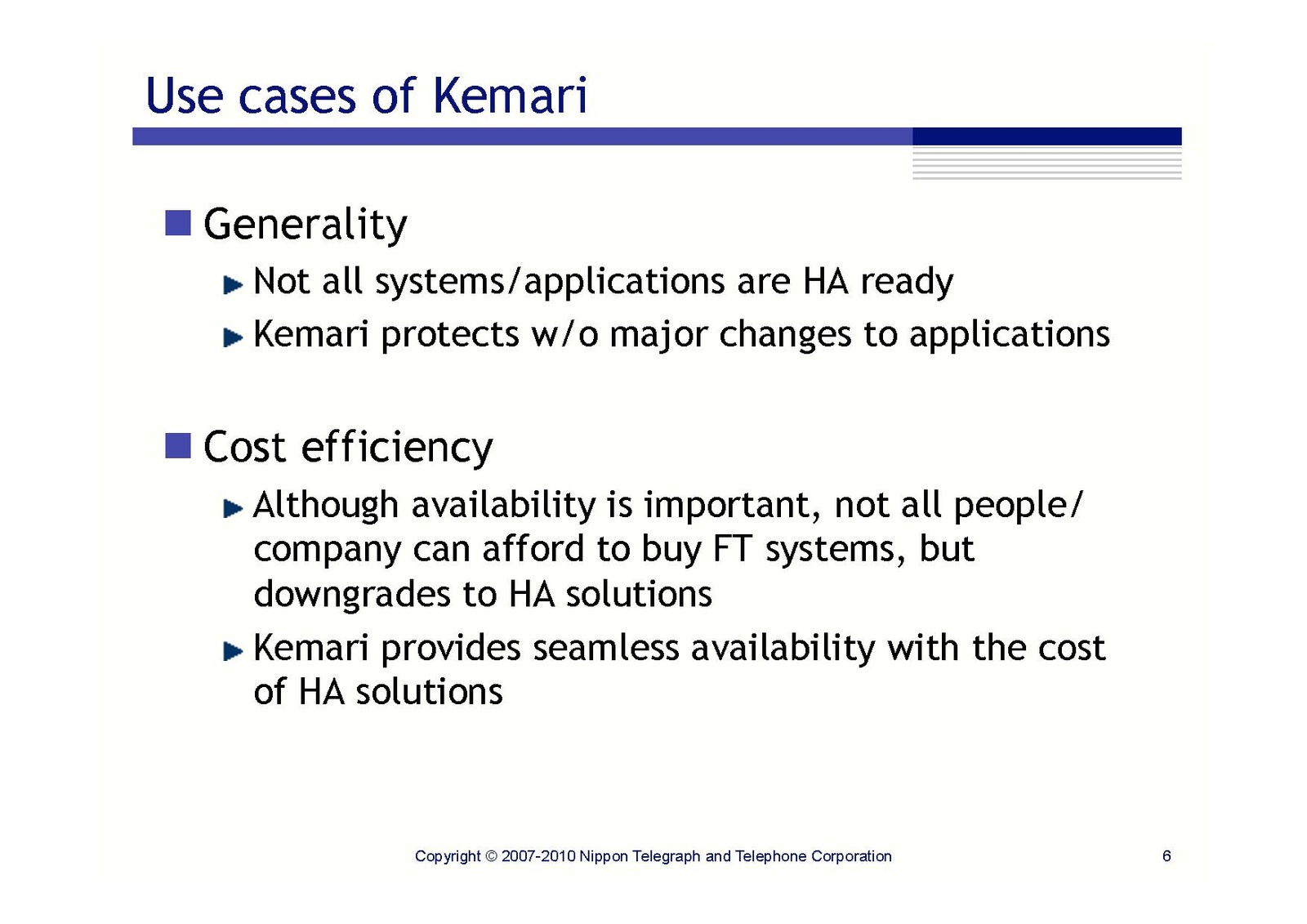 Use cases of Kemari

Generality

Not all systems/applications are HA ready

Kemari protects w/o major changes to applications

Cost efficiency

Although availability is important, not all people/ company can afford to buy FT systems, but downgrades to HA solutions

Kemari provides seamless availability with the cost of HA solutions

Copyright © 2007-2010 Nippon Telegraph and Telephone Corporation

6